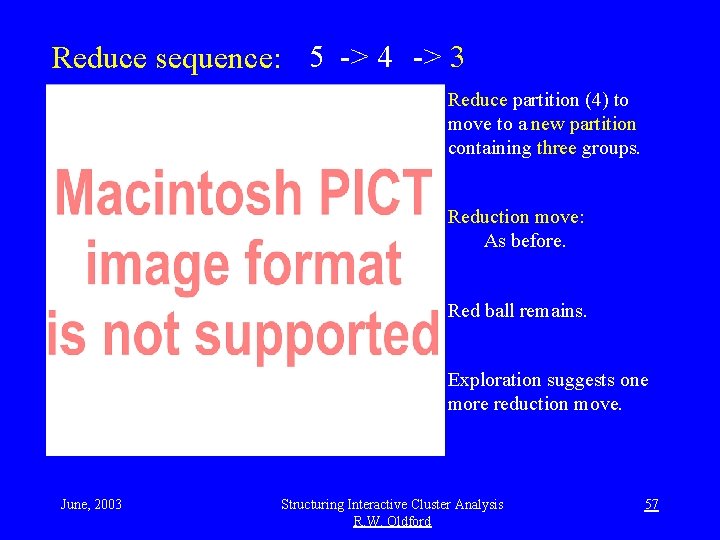 Reduce sequence: 5 -> 4 -> 3

Macintosh PICT image format is not supported

Reduce partition (4) to move to a new partition containing three groups.

Reduction move:
As before.

Red ball remains.

Exploration suggests one more reduction move.

June, 2003

Structuring Interactive Cluster Analysis
R.W. Oldford

57